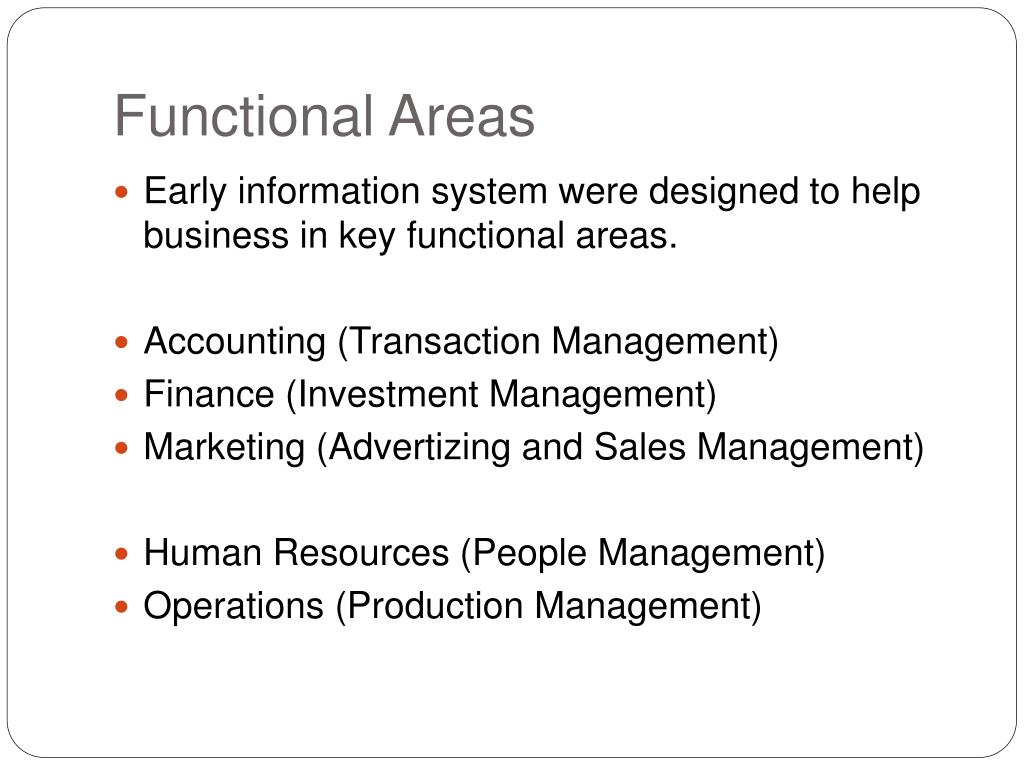 Functional Areas

- Early information system were designed to help business in key functional areas.

- Accounting (Transaction Management)
- Finance (Investment Management)
- Marketing (Advertizing and Sales Management)

- Human Resources (People Management)
- Operations (Production Management)